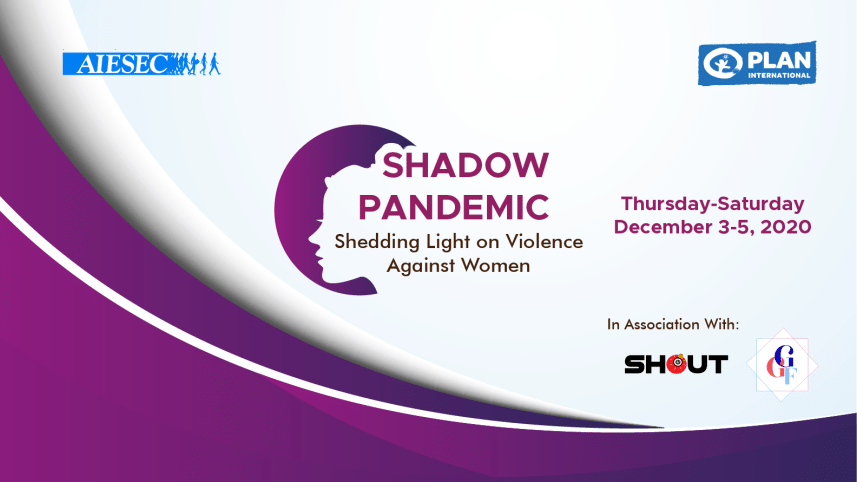 AIESEC

PLAN INTERNATIONAL

SHADOW PANDEMIC
Shedding Light on Violence Against Women

Thursday-Saturday
December 3-5, 2020

In Association With:

SHOUT

GGF